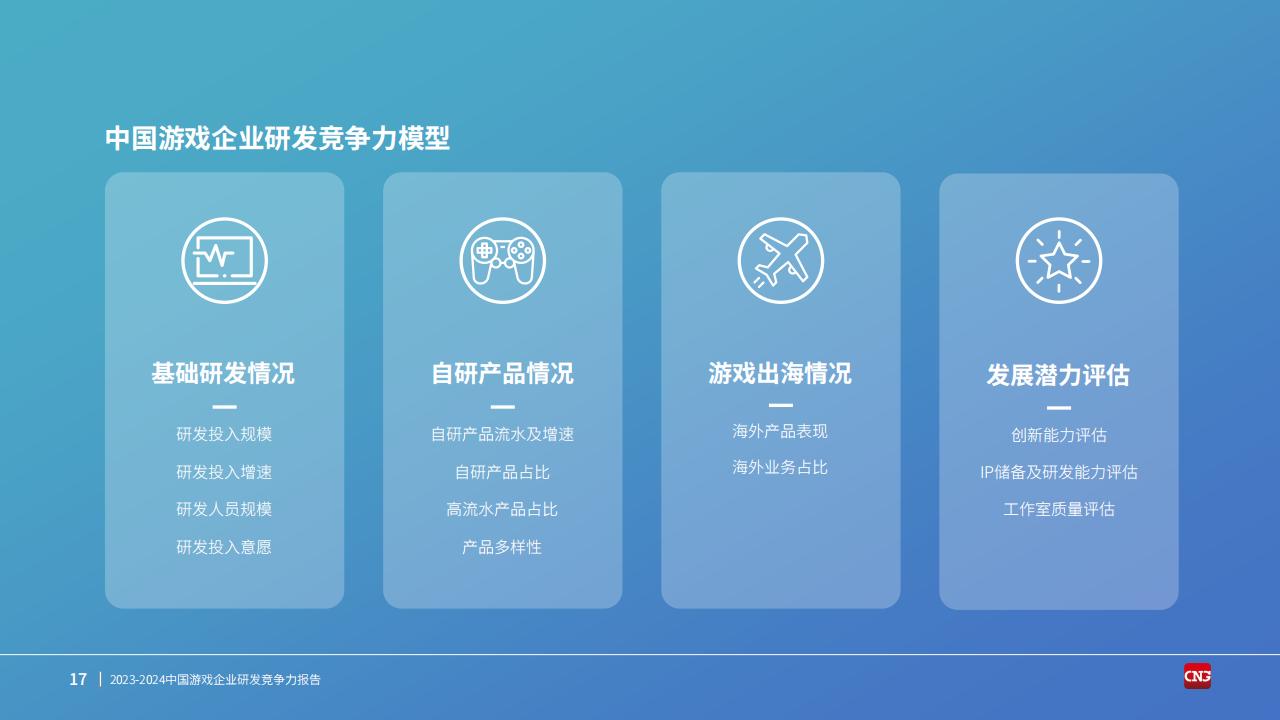 中国游戏企业研发竞争力模型

基础研发情况

研发投入规模

研发投入增速

研发人员规模

研发投入意愿

自研产品情况

自研产品流水及增速

自研产品占比

高流水产品占比

产品多样性

游戏出海情况

海外产品表现

海外业务占比

发展潜力评估

创新能力评估

IP储备及研发能力评估

工作室质量评估

17 | 2023-2024中国游戏企业研发竞争力报告

CNG